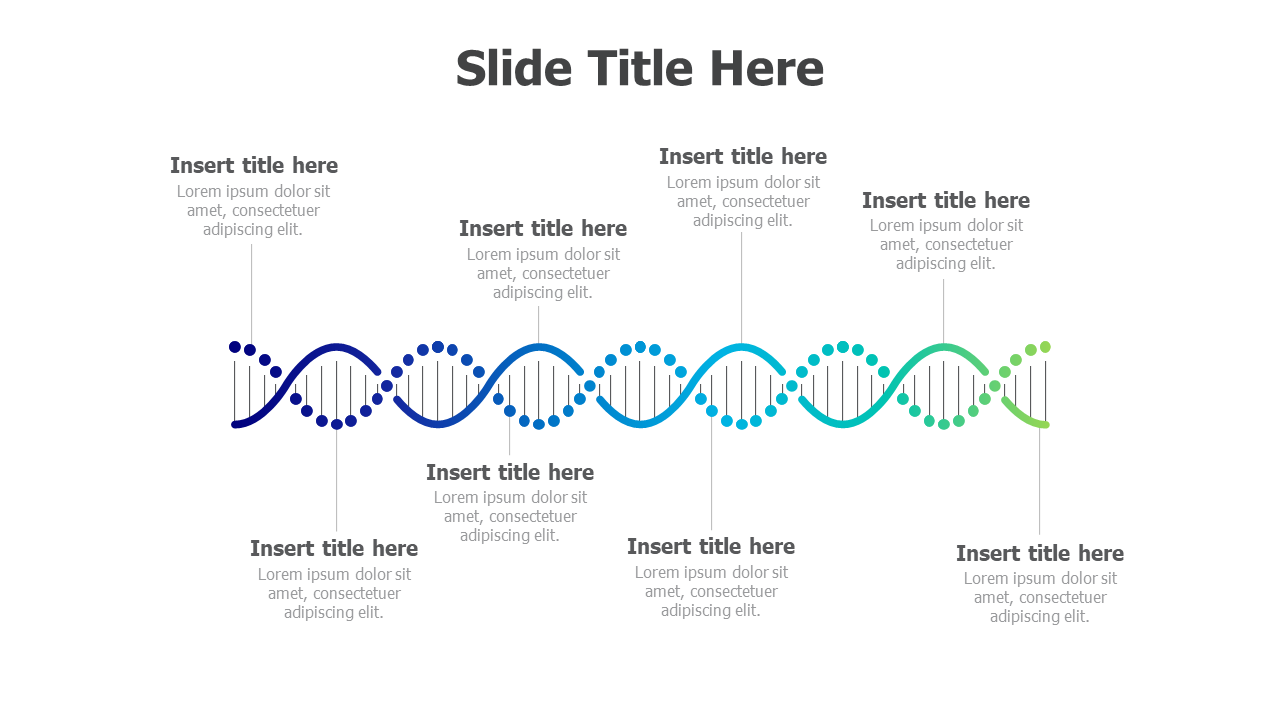 Slide Title Here

Insert title here
Lorem ipsum dolor sit amet, consectetuer adipiscing elit.

Insert title here
Lorem ipsum dolor sit amet, consectetuer adipiscing elit.

Insert title here
Lorem ipsum dolor sit amet, consectetuer adipiscing elit.

Insert title here
Lorem ipsum dolor sit amet, consectetuer adipiscing elit.

Insert title here
Lorem ipsum dolor sit amet, consectetuer adipiscing elit.

Insert title here
Lorem ipsum dolor sit amet, consectetuer adipiscing elit.

Insert title here
Lorem ipsum dolor sit amet, consectetuer adipiscing elit.

Insert title here
Lorem ipsum dolor sit amet, consectetuer adipiscing elit.